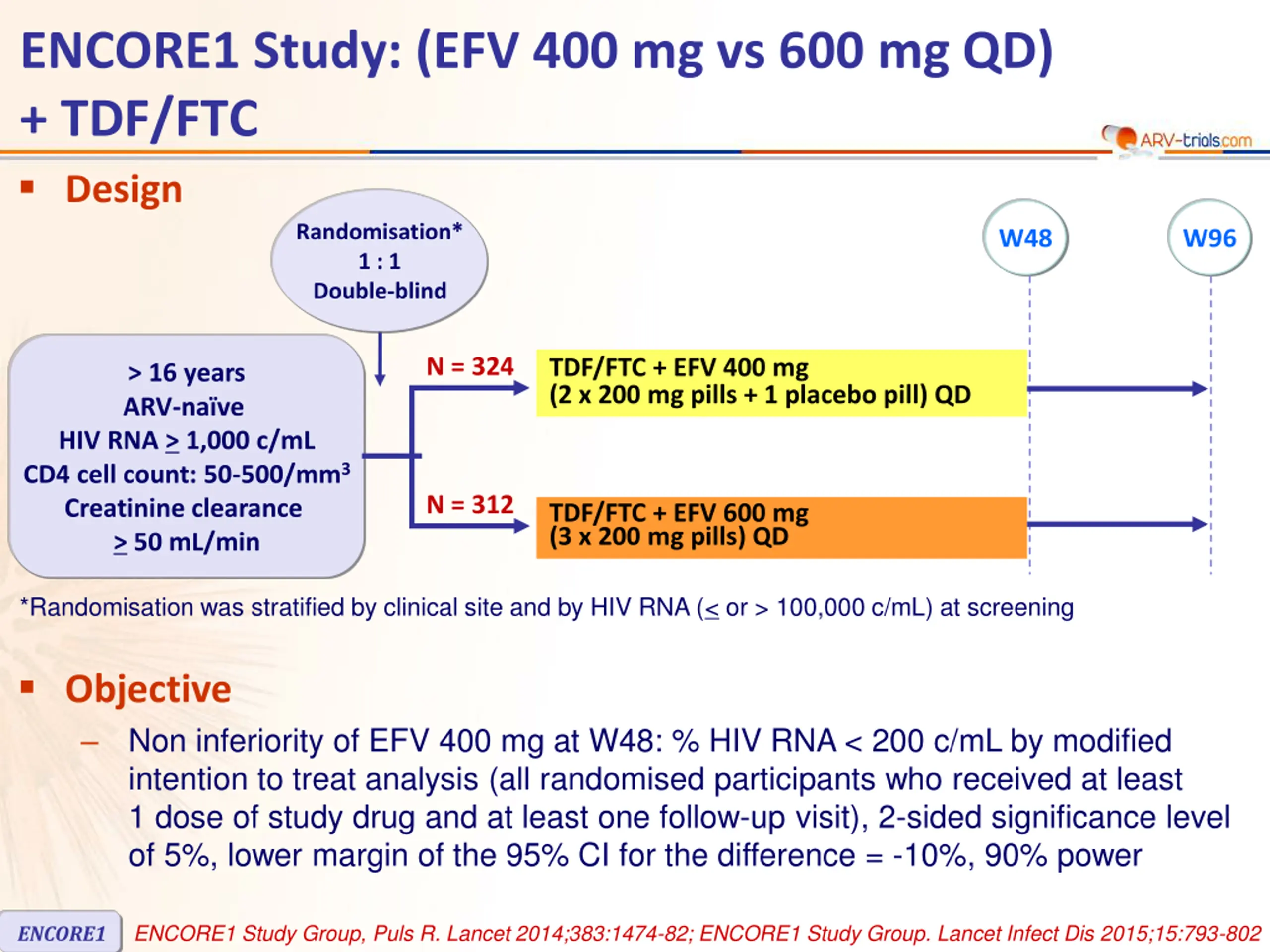 ENCORE1 Study: (EFV 400 mg vs 600 mg QD) + TDF/FTC

ARV-trials.com

▪ Design

Randomisation*
1 : 1
Double-blind

W48

W96

> 16 years
ARV-naïve
HIV RNA $\geq$ 1,000 c/mL
CD4 cell count: 50-500/mm$^3$
Creatinine clearance
$\geq$ 50 mL/min

N = 324

TDF/FTC + EFV 400 mg
(2 x 200 mg pills + 1 placebo pill) QD

N = 312

TDF/FTC + EFV 600 mg
(3 x 200 mg pills) QD

*Randomisation was stratified by clinical site and by HIV RNA ($\leq$ or > 100,000 c/mL) at screening

▪ Objective

– Non inferiority of EFV 400 mg at W48: % HIV RNA < 200 c/mL by modified intention to treat analysis (all randomised participants who received at least 1 dose of study drug and at least one follow-up visit), 2-sided significance level of 5%, lower margin of the 95% CI for the difference = -10%, 90% power

ENCORE1

ENCORE1 Study Group, Puls R. Lancet 2014;383:1474-82; ENCORE1 Study Group. Lancet Infect Dis 2015;15:793-802